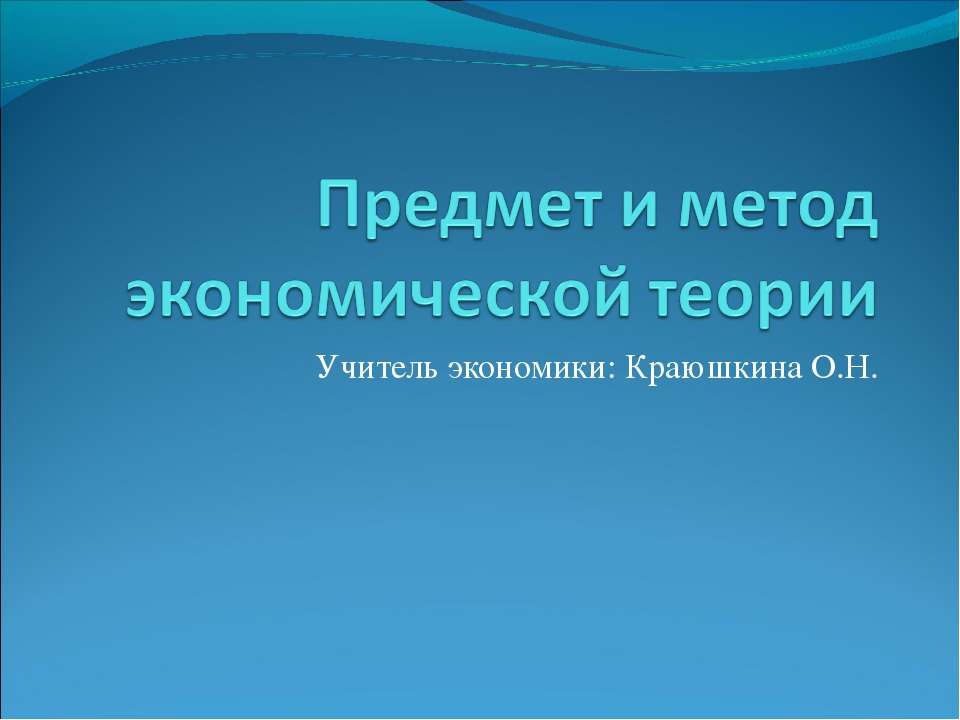 Предмет и метод экономической теории

Учитель экономики: Краюшкина О.Н.